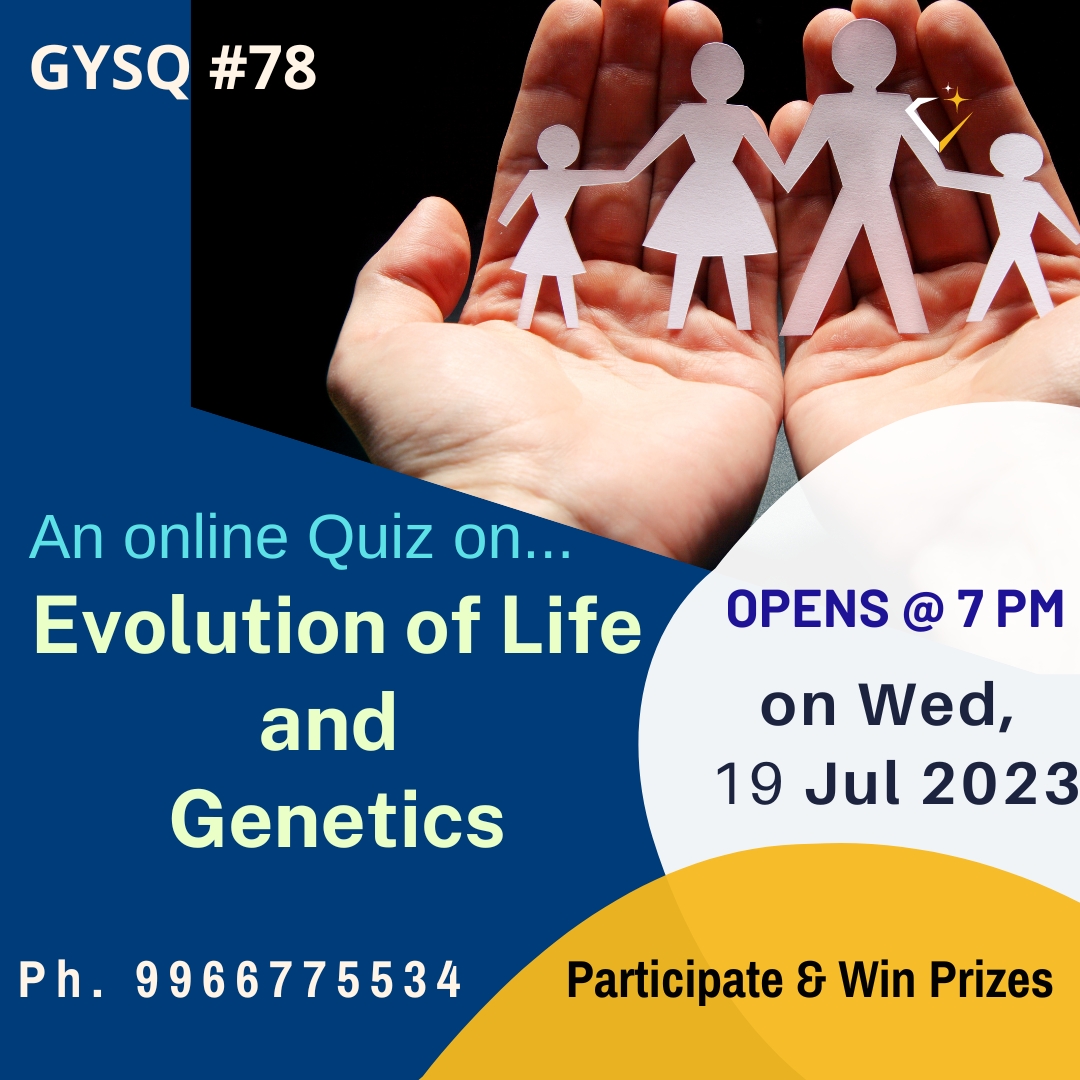 GYSQ #78

An online Quiz on...

Evolution of Life and Genetics

OPENS @ 7 PM

on Wed, 19 Jul 2023

Ph. 9966775534

Participate & Win Prizes